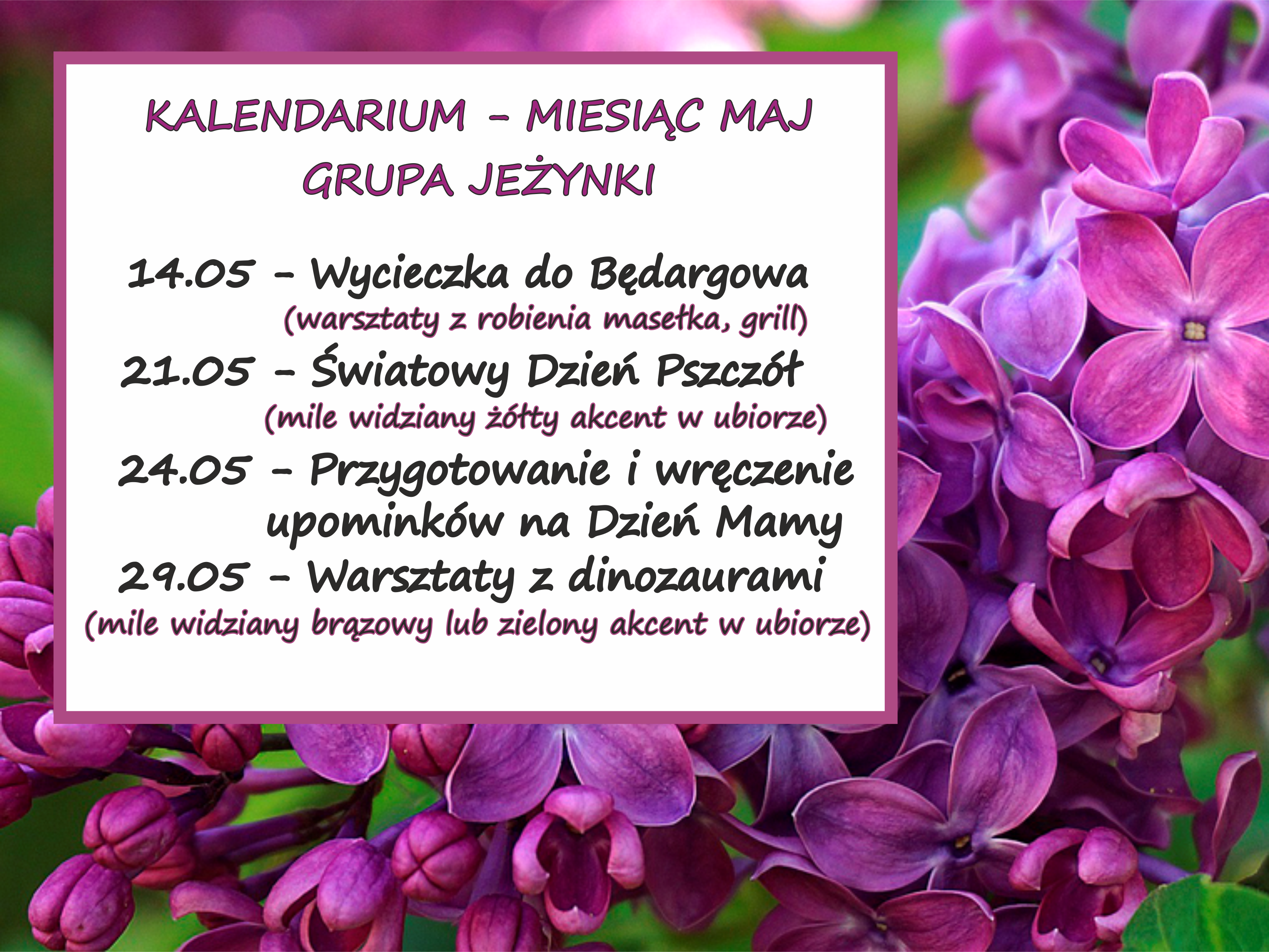 KALENDARIUM - MIESIĄC MAJ
GRUPA JEŻYNKI

14.05 - Wycieczka do Będargowa
(warsztaty z robienia masełka, grill)

21.05 - Światowy Dzień Pszczół
(mile widziany żółty akcent w ubiorze)

24.05 - Przygotowanie i wręczenie upominków na Dzień Mamy

29.05 - Warsztaty z dinozaurami
(mile widziany brązowy lub zielony akcent w ubiorze)